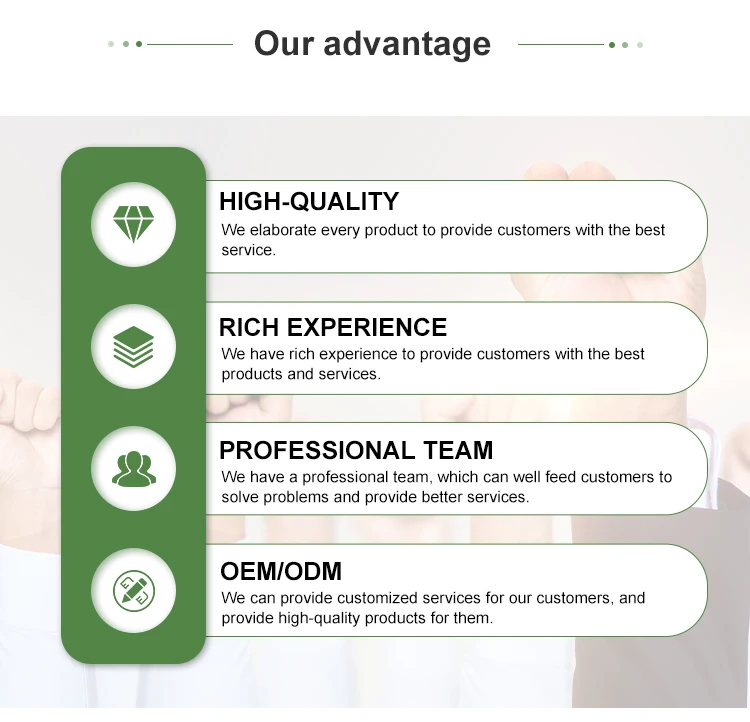 Our advantage

HIGH-QUALITY
We elaborate every product to provide customers with the best service.

RICH EXPERIENCE
We have rich experience to provide customers with the best products and services.

PROFESSIONAL TEAM
We have a professional team, which can well feed customers to solve problems and provide better services.

OEM/ODM
We can provide customized services for our customers, and provide high-quality products for them.